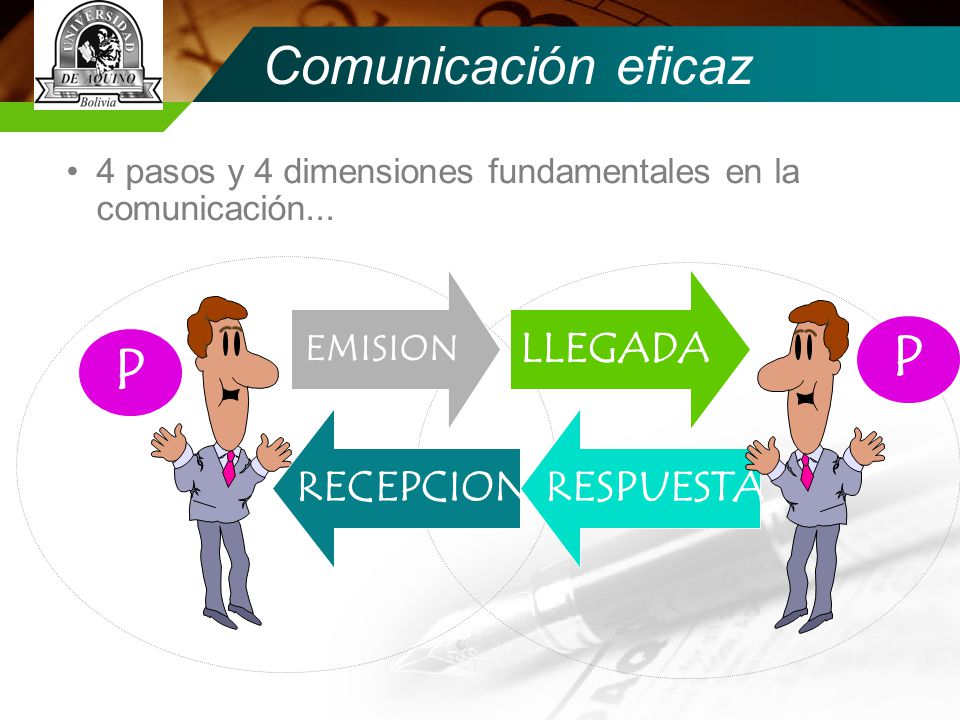 UNIVERSIDAD DE AQUINO Bolivia

Comunicación eficaz

• 4 pasos y 4 dimensiones fundamentales en la comunicación...

P

EMISION

LLEGADA

P

RECEPCION

RESPUESTA